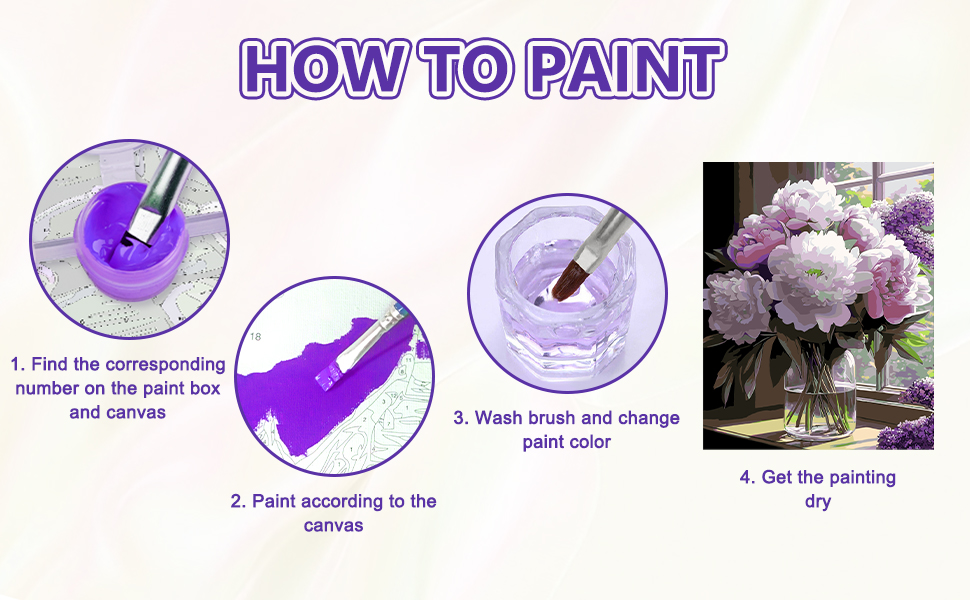 HOW TO PAINT

1. Find the corresponding number on the paint box and canvas

18

2. Paint according to the canvas

3. Wash brush and change paint color

4. Get the painting dry